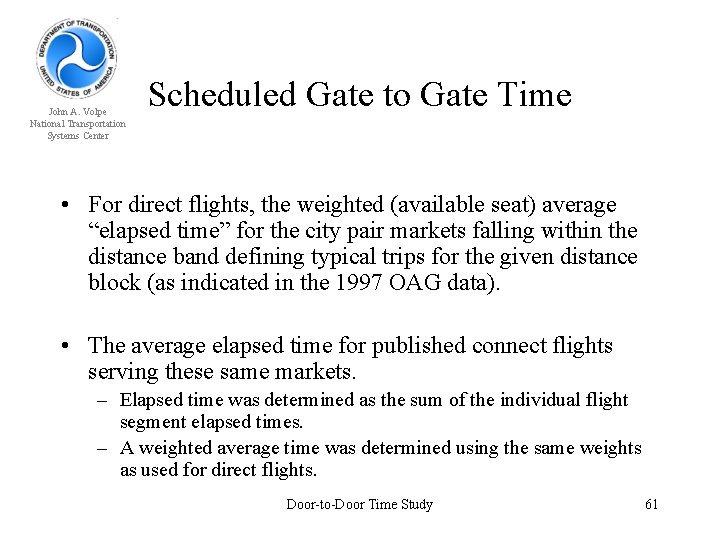 DEPARTMENT OF TRANSPORTATION
UNITED STATES OF AMERICA

John A. Volpe
National Transportation
Systems Center

Scheduled Gate to Gate Time

• For direct flights, the weighted (available seat) average “elapsed time” for the city pair markets falling within the distance band defining typical trips for the given distance block (as indicated in the 1997 OAG data).

• The average elapsed time for published connect flights serving these same markets.
– Elapsed time was determined as the sum of the individual flight segment elapsed times.
– A weighted average time was determined using the same weights as used for direct flights.

Door-to-Door Time Study

61